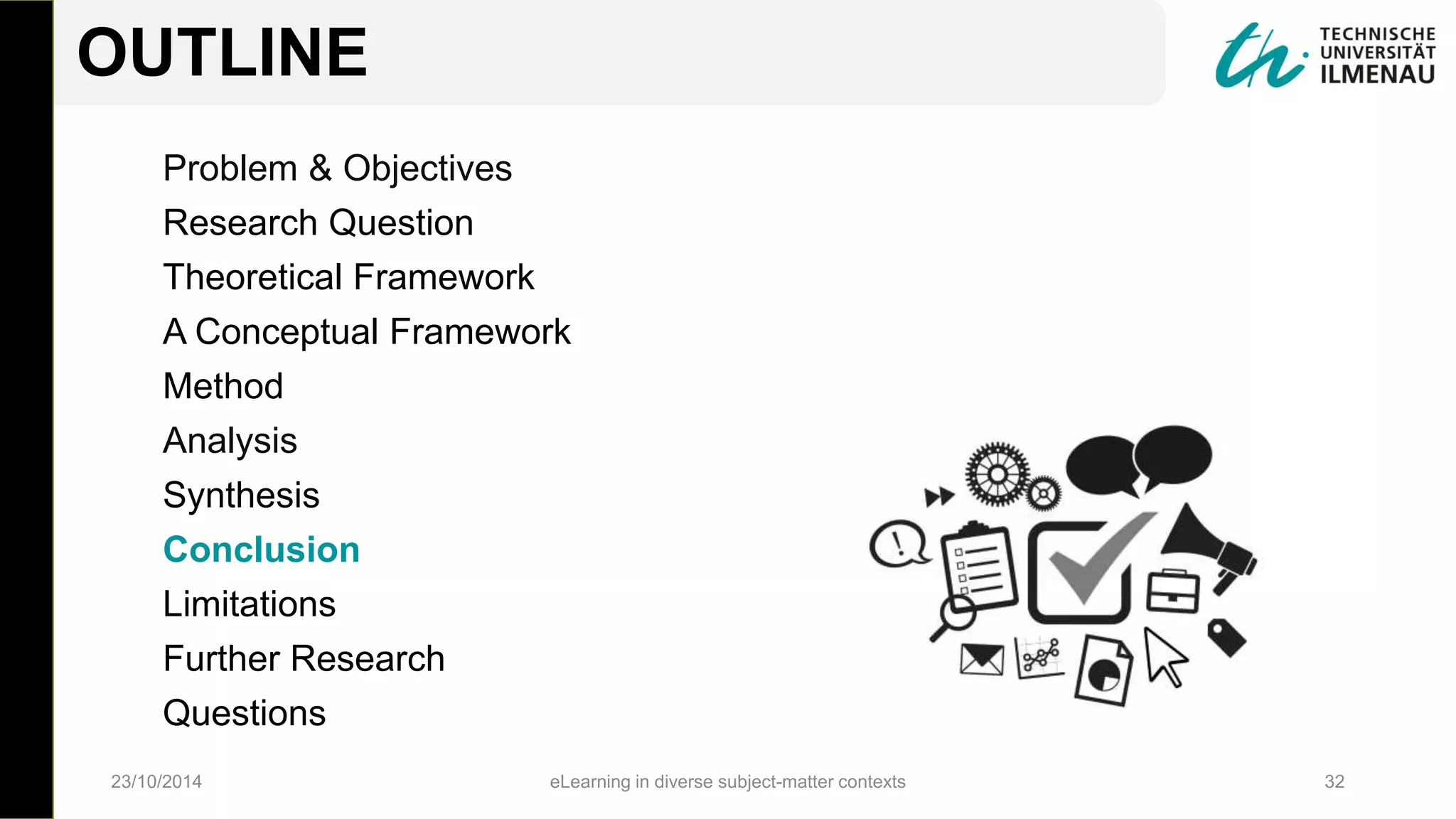 OUTLINE

TECHNISCHE UNIVERSITÄT ILMENAU

Problem & Objectives
Research Question
Theoretical Framework
A Conceptual Framework
Method
Analysis
Synthesis
Conclusion
Limitations
Further Research
Questions

23/10/2014
eLearning in diverse subject-matter contexts
32